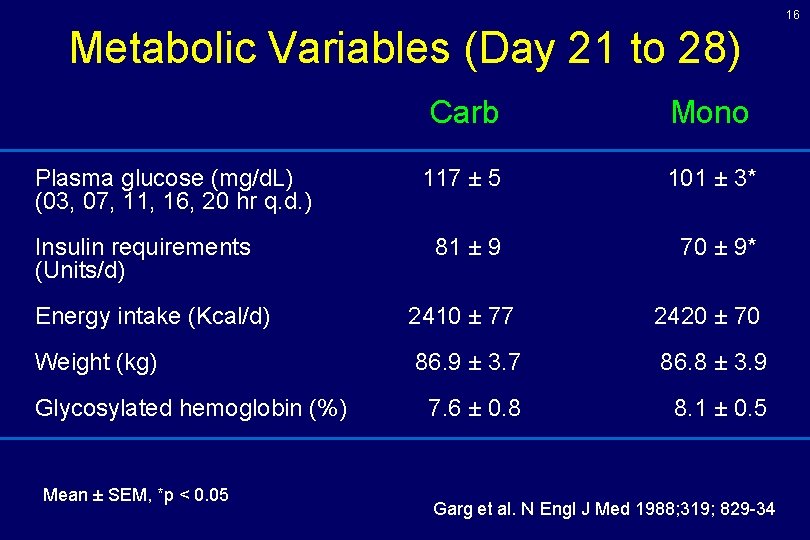 16

Metabolic Variables (Day 21 to 28)

| | Carb | Mono |
|---|---|---|
| Plasma glucose (mg/dL) (03, 07, 11, 16, 20 hr q.d.) | 117 ± 5 | 101 ± 3* |
| Insulin requirements (Units/d) | 81 ± 9 | 70 ± 9* |
| Energy intake (Kcal/d) | 2410 ± 77 | 2420 ± 70 |
| Weight (kg) | 86.9 ± 3.7 | 86.8 ± 3.9 |
| Glycosylated hemoglobin (%) | 7.6 ± 0.8 | 8.1 ± 0.5 |

Mean ± SEM, *p < 0.05

Garg et al. N Engl J Med 1988;319; 829-34